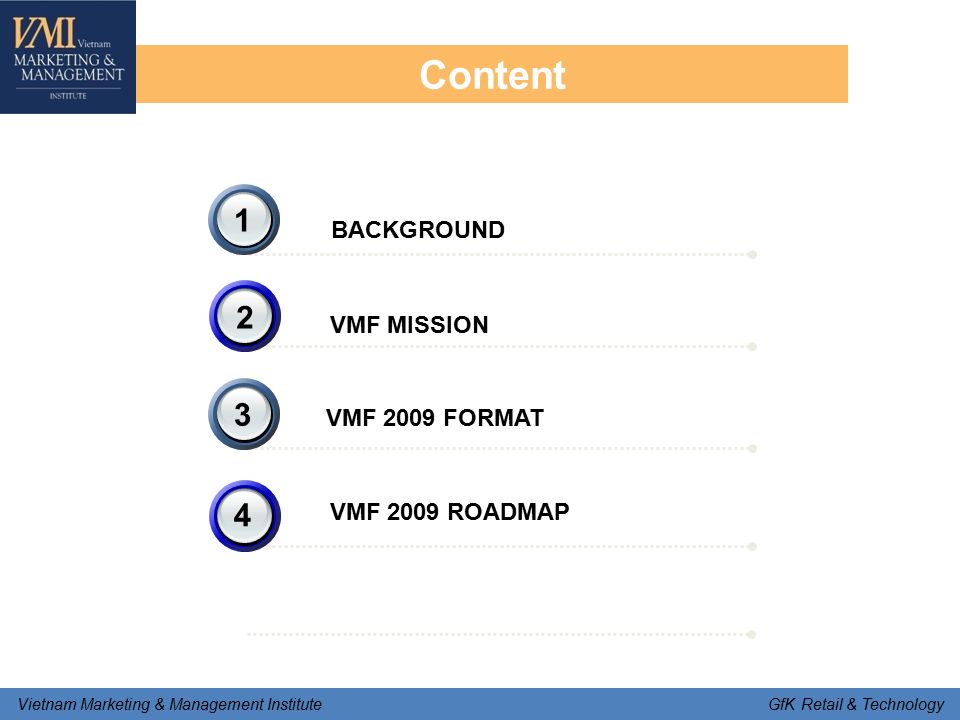 VMI Vietnam
MARKETING & MANAGEMENT
INSTITUTE

Content

1 BACKGROUND

2 VMF MISSION

3 VMF 2009 FORMAT

4 VMF 2009 ROADMAP

Vietnam Marketing & Management Institute

GfK Retail & Technology